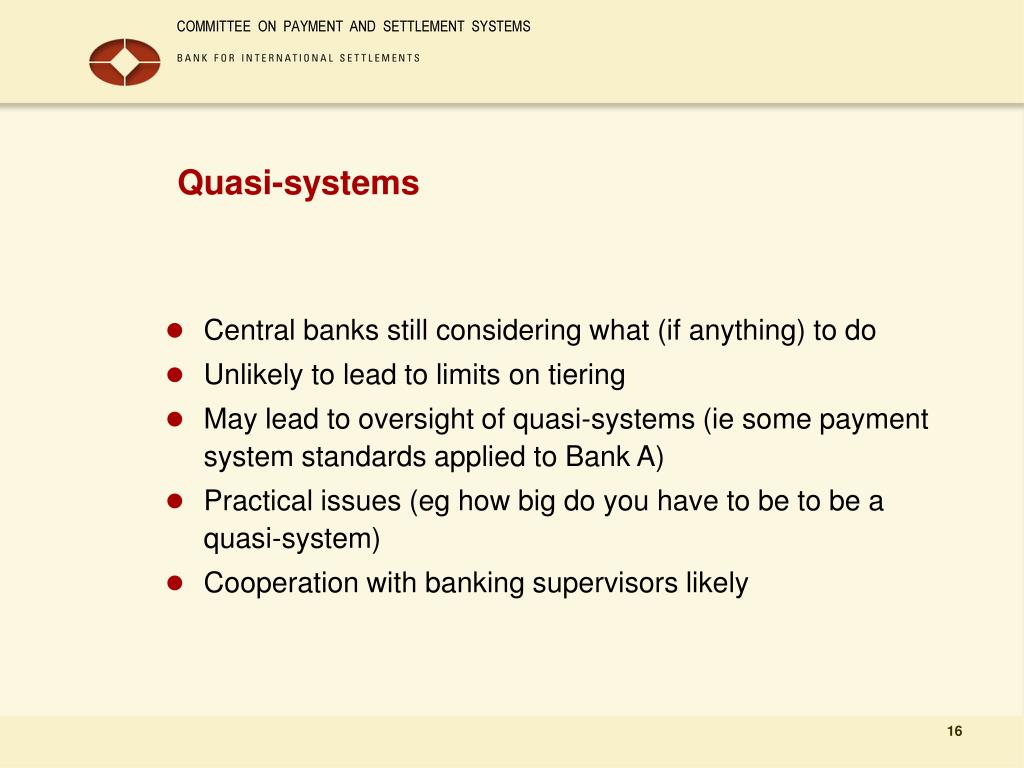 COMMITTEE ON PAYMENT AND SETTLEMENT SYSTEMS

BANK FOR INTERNATIONAL SETTLEMENTS

Quasi-systems

- Central banks still considering what (if anything) to do
- Unlikely to lead to limits on tiering
- May lead to oversight of quasi-systems (ie some payment system standards applied to Bank A)
- Practical issues (eg how big do you have to be to be a quasi-system)
- Cooperation with banking supervisors likely

16